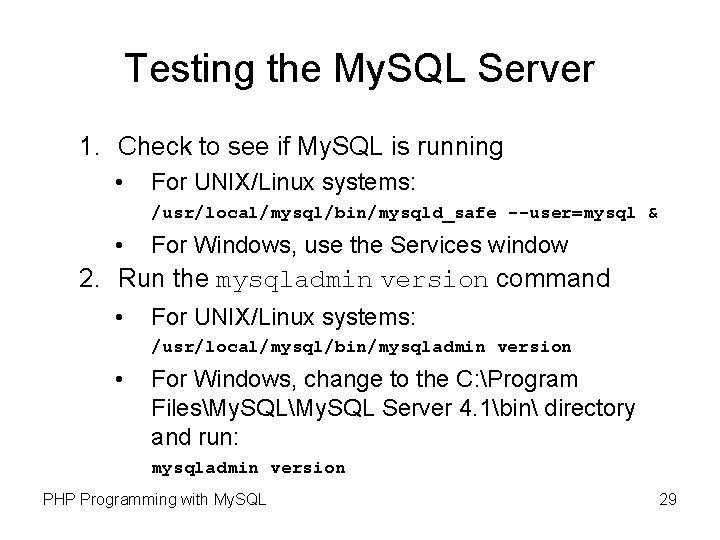 Testing the MySQL Server

1. Check to see if MySQL is running
• For UNIX/Linux systems:
/usr/local/mysql/bin/mysqld_safe --user=mysql &
• For Windows, use the Services window
2. Run the mysqladmin version command
• For UNIX/Linux systems:
/usr/local/mysql/bin/mysqladmin version
• For Windows, change to the C:\Program Files\MySQL\MySQL Server 4.1\bin\ directory and run:
mysqladmin version

PHP Programming with MySQL

29